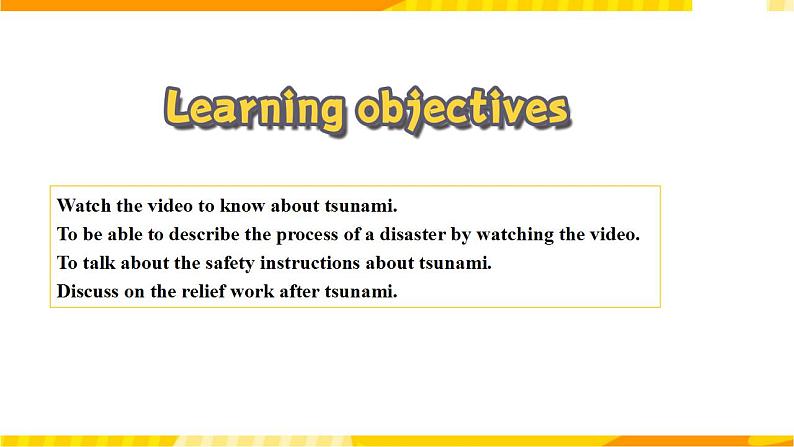 Learning objectives

Watch the video to know about tsunami.
To be able to describe the process of a disaster by watching the video.
To talk about the safety instructions about tsunami.
Discuss on the relief work after tsunami.